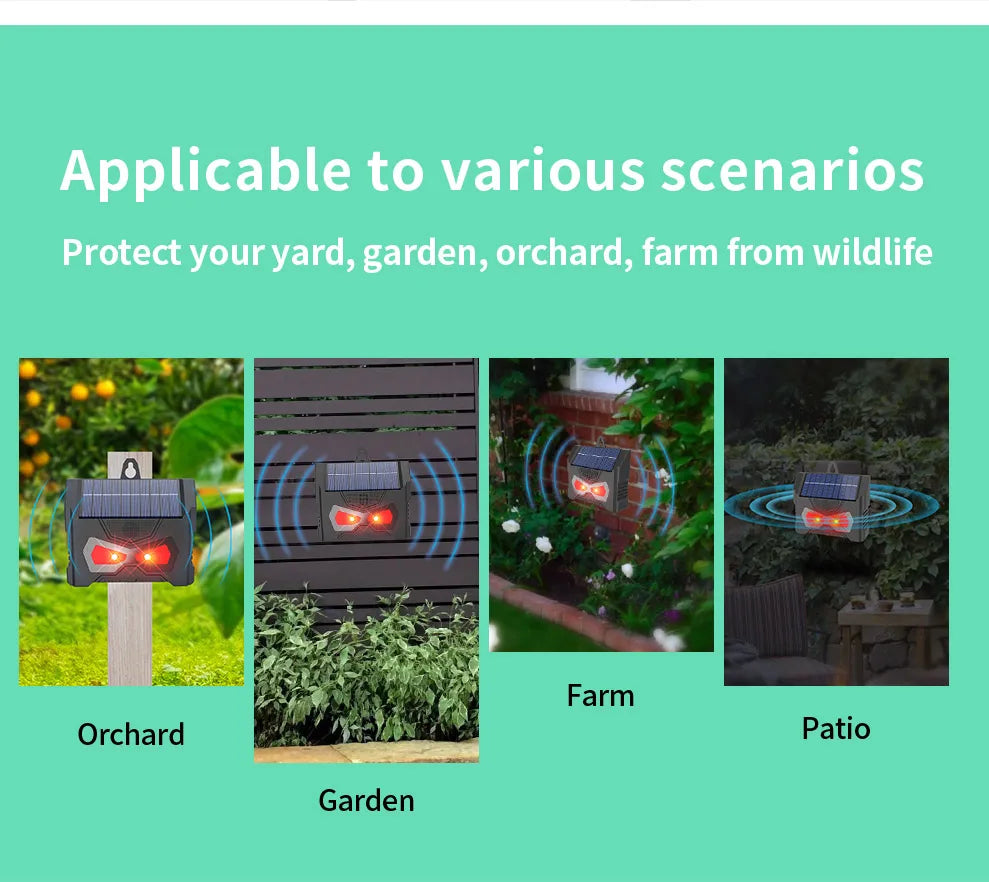 Applicable to various scenarios

Protect your yard, garden, orchard, farm from wildlife

Orchard

Garden

Farm

Patio